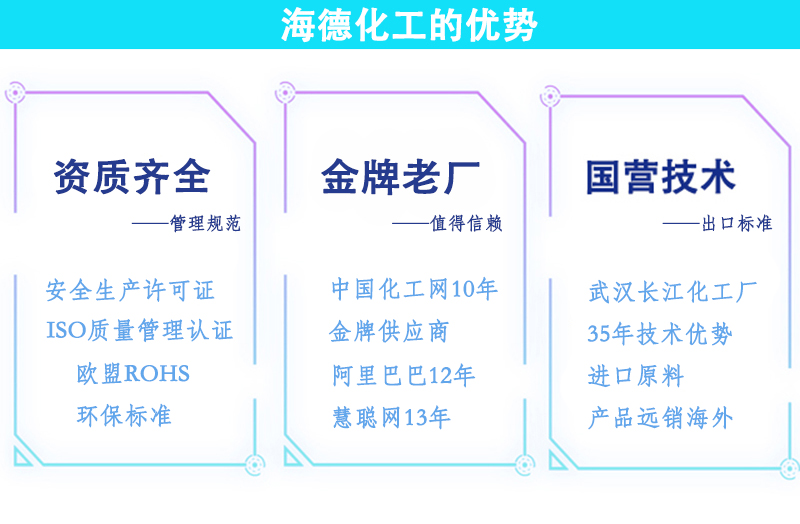 海德化工的优势

资质齐全
——管理规范

安全生产许可证
ISO质量管理认证
欧盟ROHS
环保标准

金牌老厂
——值得信赖

中国化工网10年
金牌供应商
阿里巴巴12年
慧聪网13年

国营技术
——出口标准

武汉长江化工厂
35年技术优势
进口原料
产品远销海外